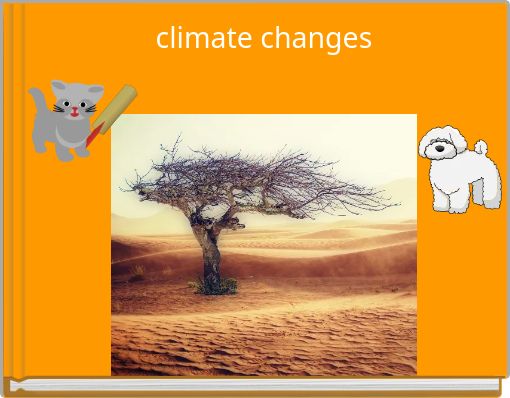 climate changes